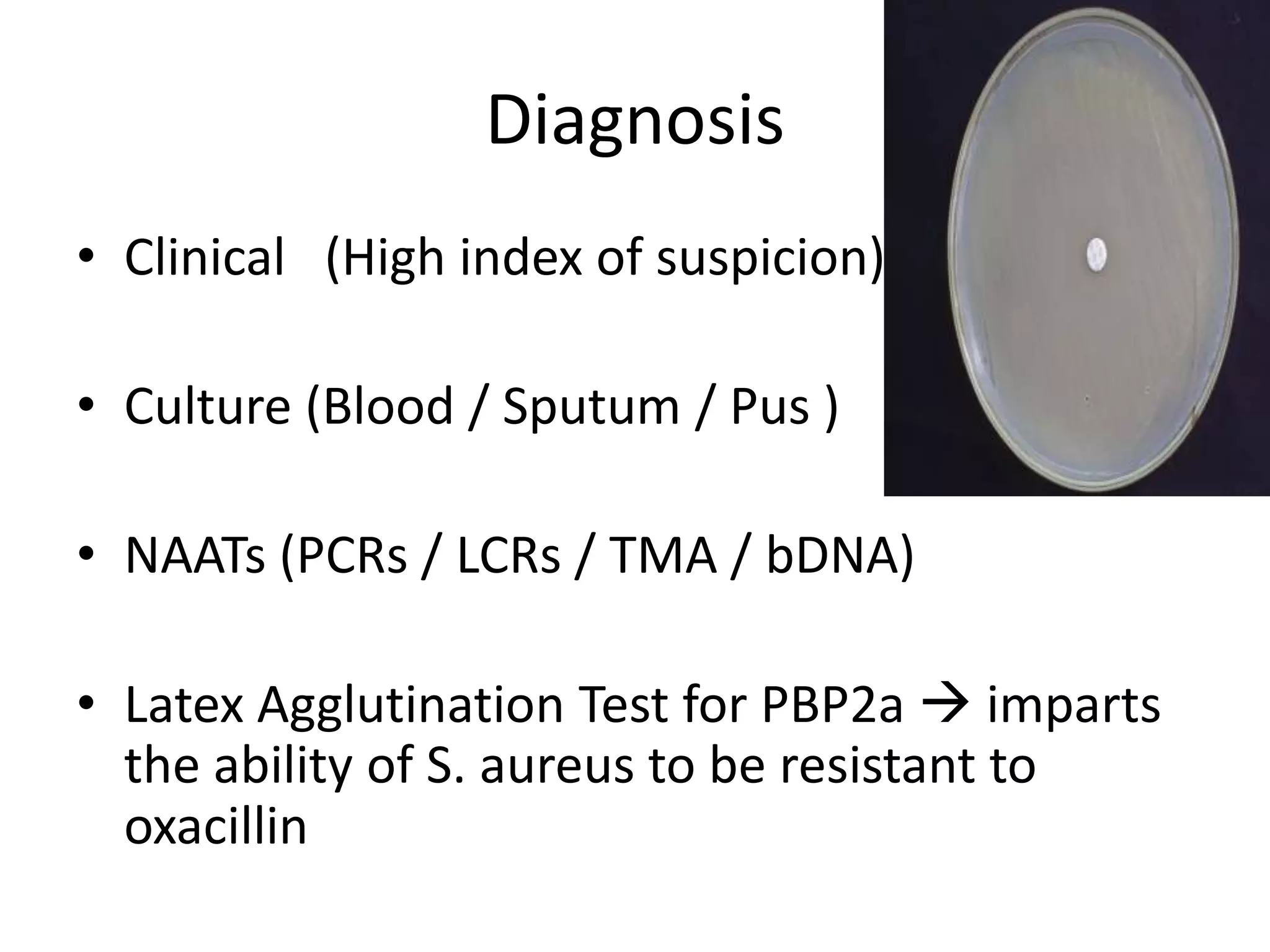 Diagnosis

• Clinical (High index of suspicion)

• Culture (Blood / Sputum / Pus )

• NAATs (PCRs / LCRs / TMA / bDNA)

• Latex Agglutination Test for PBP2a → imparts the ability of S. aureus to be resistant to oxacillin